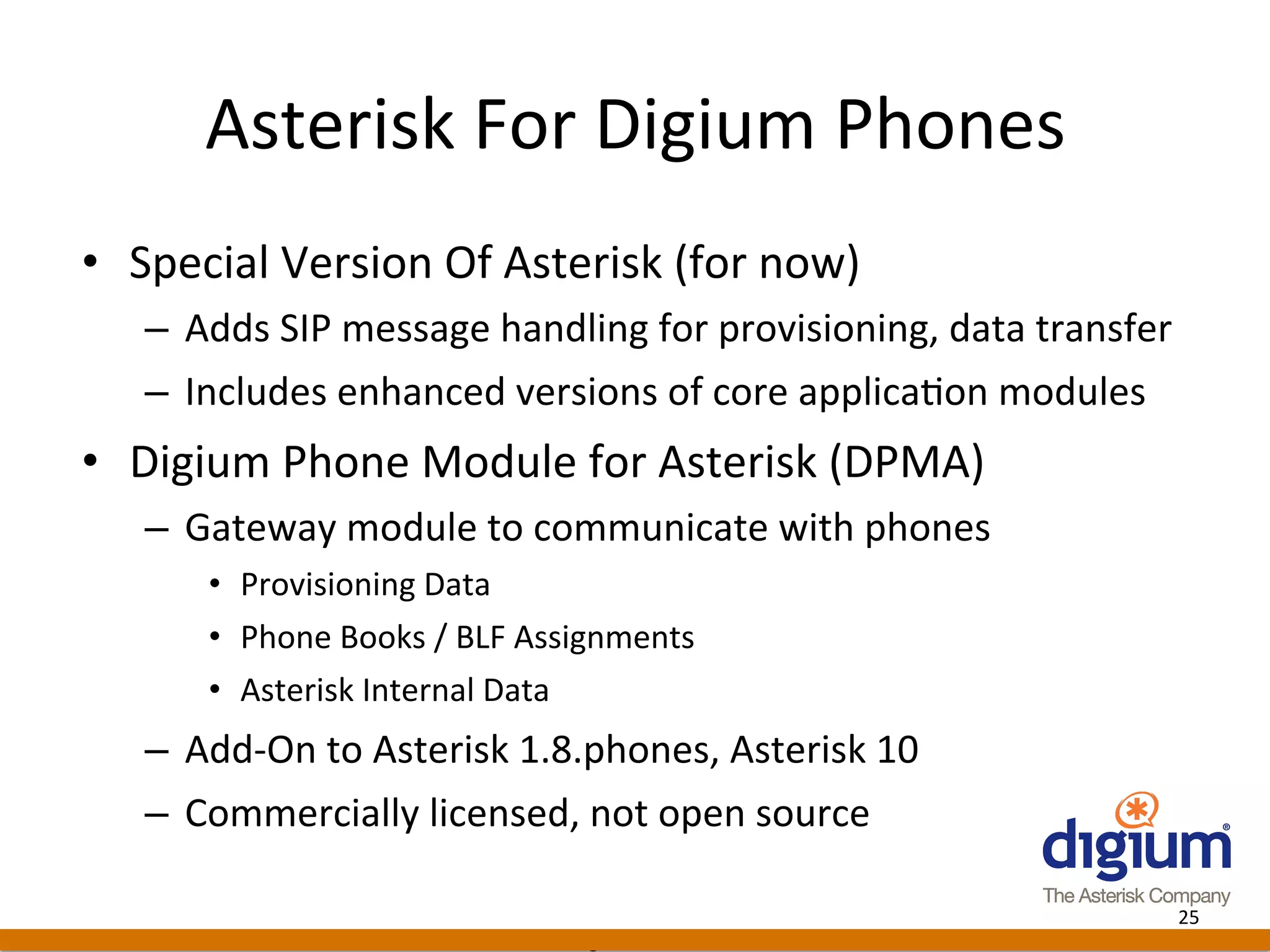 Asterisk For Digium Phones

• Special Version Of Asterisk (for now)
  – Adds SIP message handling for provisioning, data transfer
  – Includes enhanced versions of core application modules
• Digium Phone Module for Asterisk (DPMA)
  – Gateway module to communicate with phones
    • Provisioning Data
    • Phone Books / BLF Assignments
    • Asterisk Internal Data
  – Add-On to Asterisk 1.8.phones, Asterisk 10
  – Commercially licensed, not open source

digium®
The Asterisk Company

25